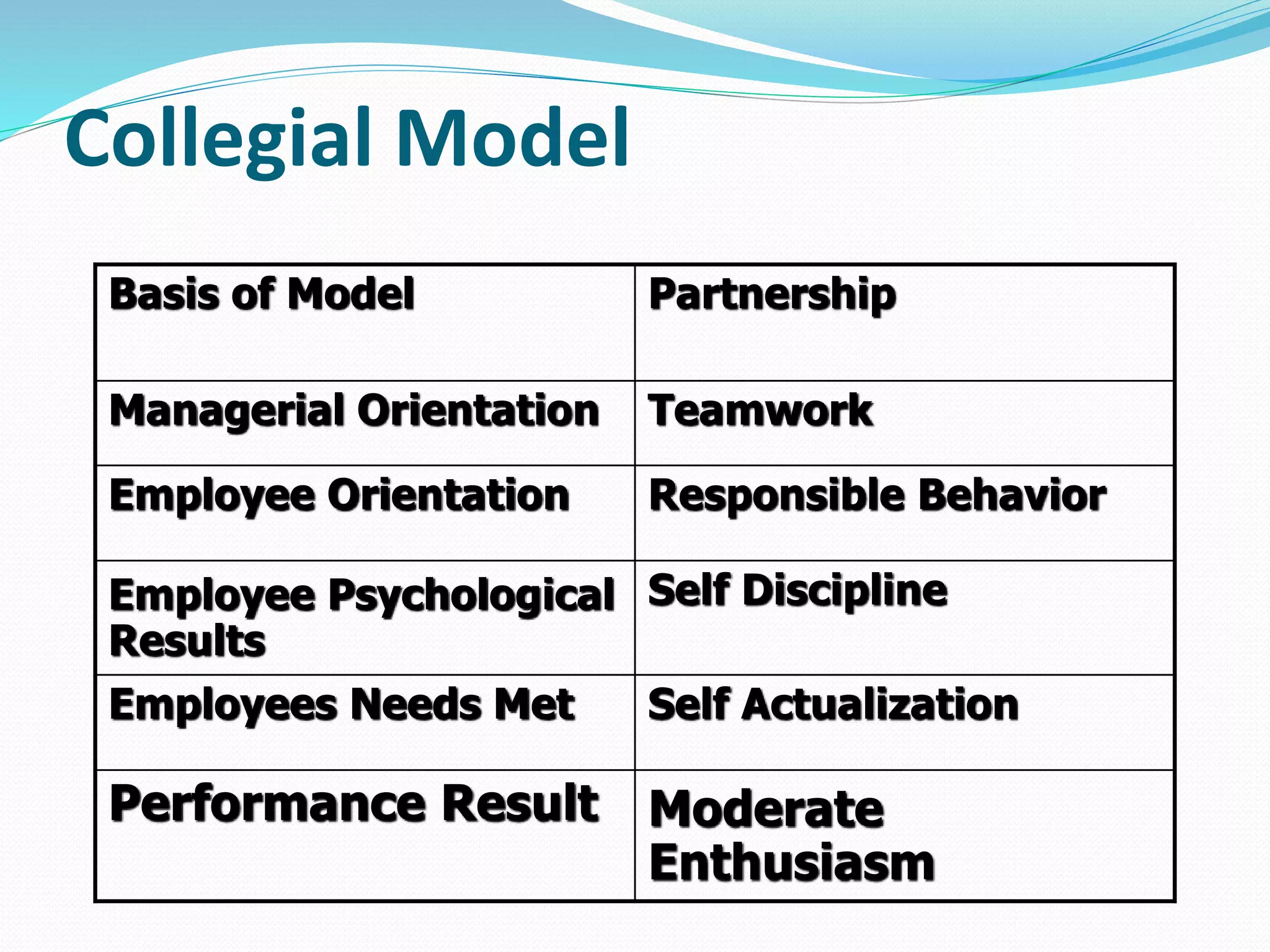 Collegial Model

| Basis of Model | Partnership |
|---|---|
| Managerial Orientation | Teamwork |
| Employee Orientation | Responsible Behavior |
| Employee Psychological Results | Self Discipline |
| Employees Needs Met | Self Actualization |
| Performance Result | Moderate Enthusiasm |